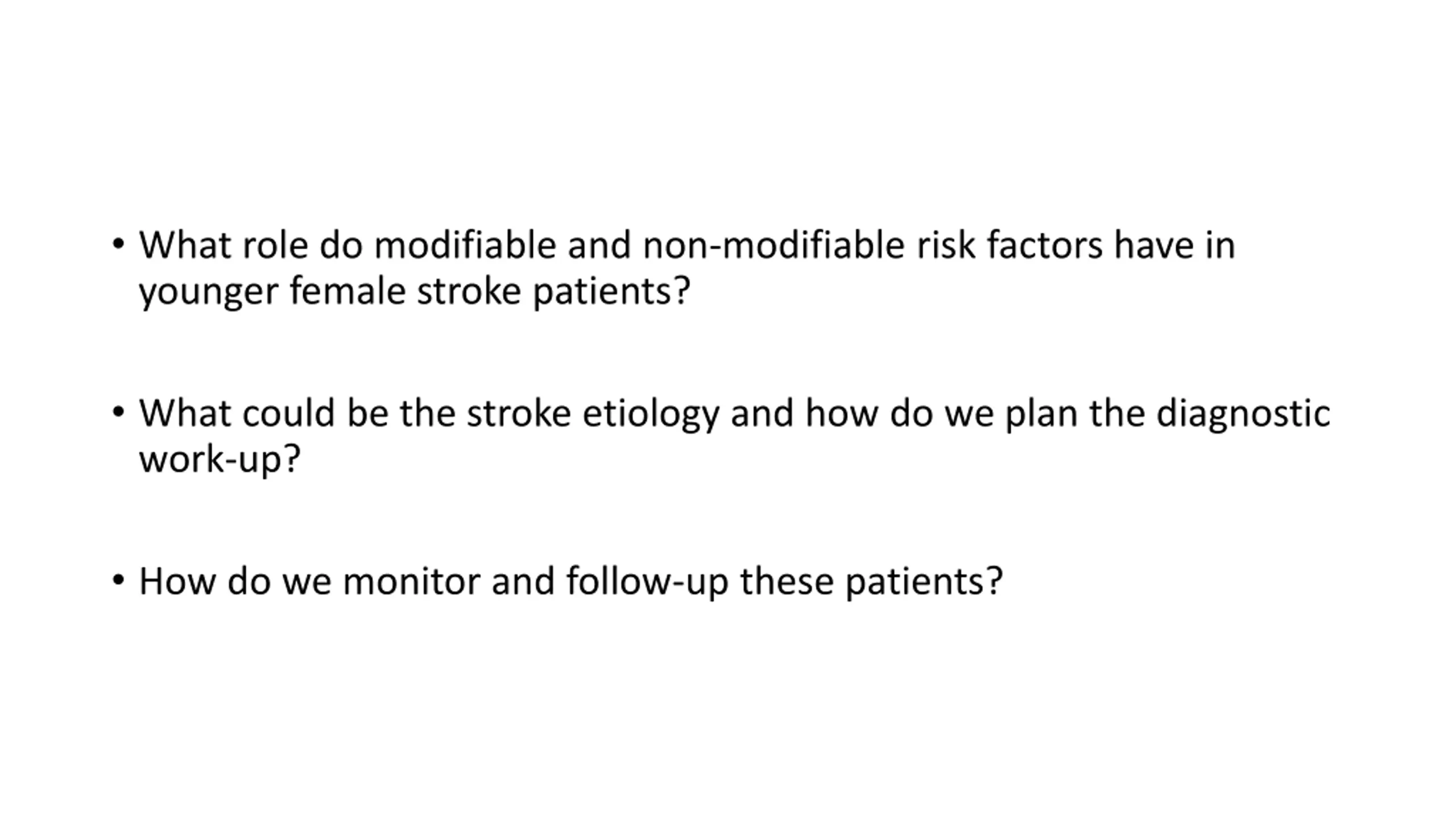 • What role do modifiable and non-modifiable risk factors have in younger female stroke patients?

• What could be the stroke etiology and how do we plan the diagnostic work-up?

• How do we monitor and follow-up these patients?